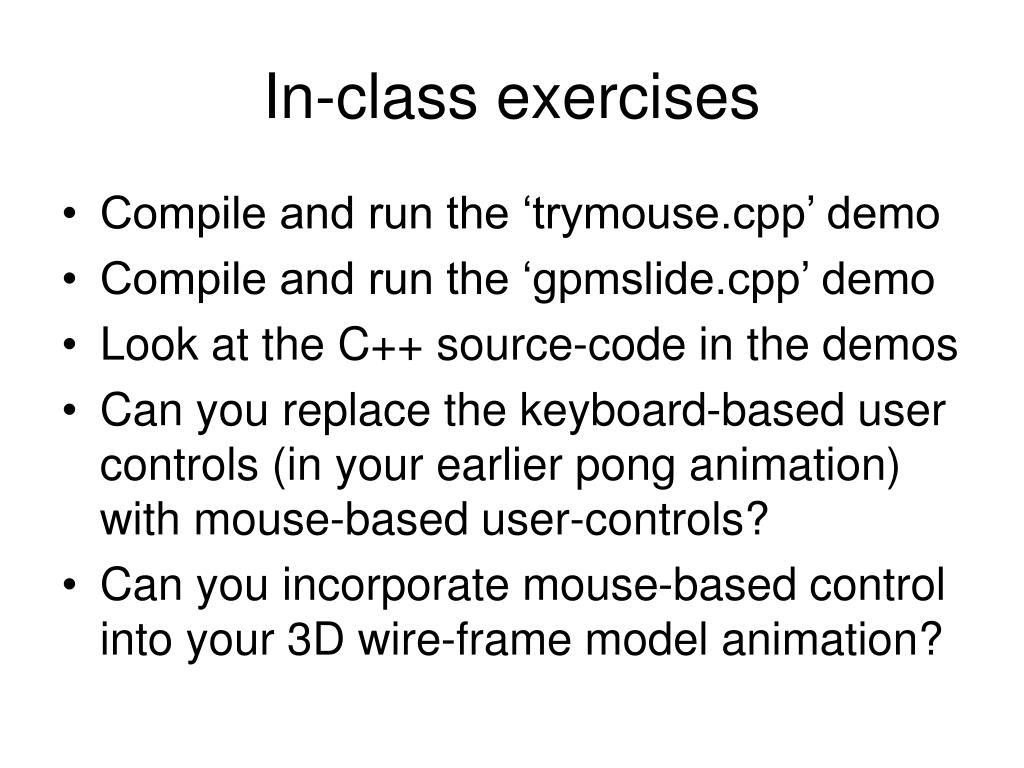 In-class exercises

• Compile and run the ‘trymouse.cpp’ demo
• Compile and run the ‘gpmslide.cpp’ demo
• Look at the C++ source-code in the demos
• Can you replace the keyboard-based user controls (in your earlier pong animation) with mouse-based user-controls?
• Can you incorporate mouse-based control into your 3D wire-frame model animation?